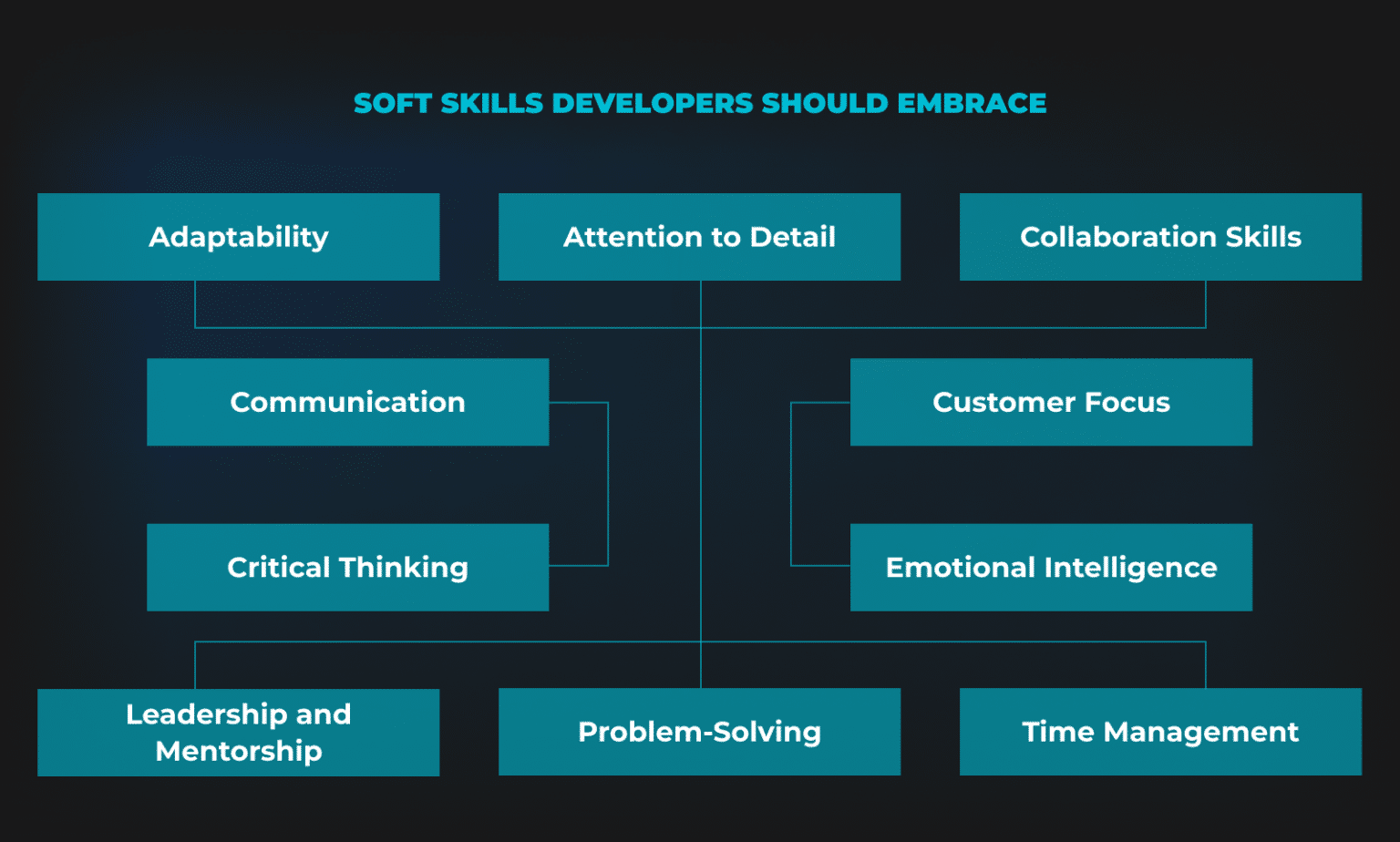 SOFT SKILLS DEVELOPERS SHOULD EMBRACE

Adaptability

Attention to Detail

Collaboration Skills

Communication

Customer Focus

Critical Thinking

Emotional Intelligence

Leadership and Mentorship

Problem-Solving

Time Management